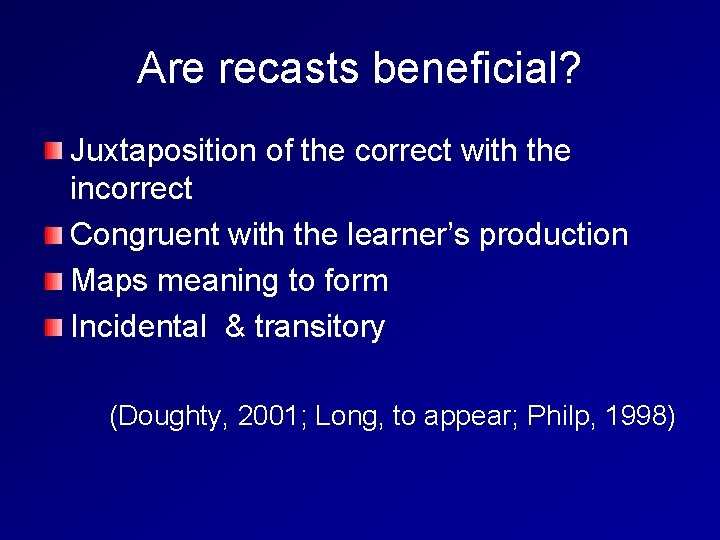 Are recasts beneficial?

Juxtaposition of the correct with the incorrect

Congruent with the learner's production

Maps meaning to form

Incidental & transitory

(Doughty, 2001; Long, to appear; Philp, 1998)